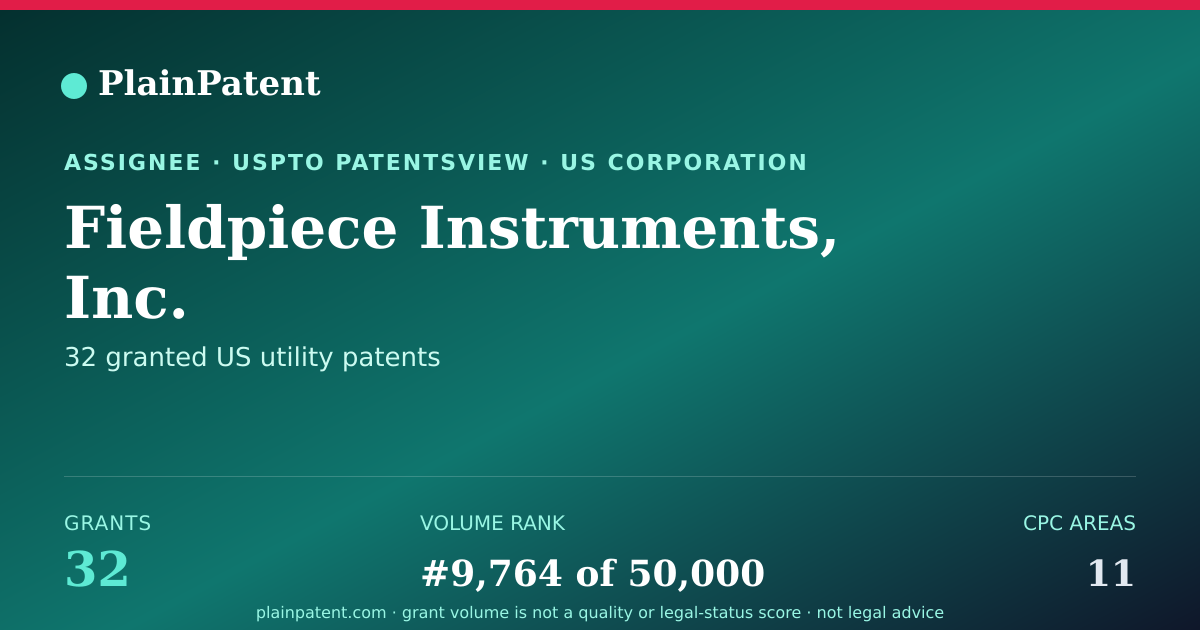 PlainPatent

ASSIGNEE · USPTO PATENTSVIEW · US CORPORATION

Fieldpiece Instruments, Inc.

32 granted US utility patents

GRANTS
32

VOLUME RANK
#9,764 of 50,000

CPC AREAS
11

plainpatent.com · grant volume is not a quality or legal-status score · not legal advice